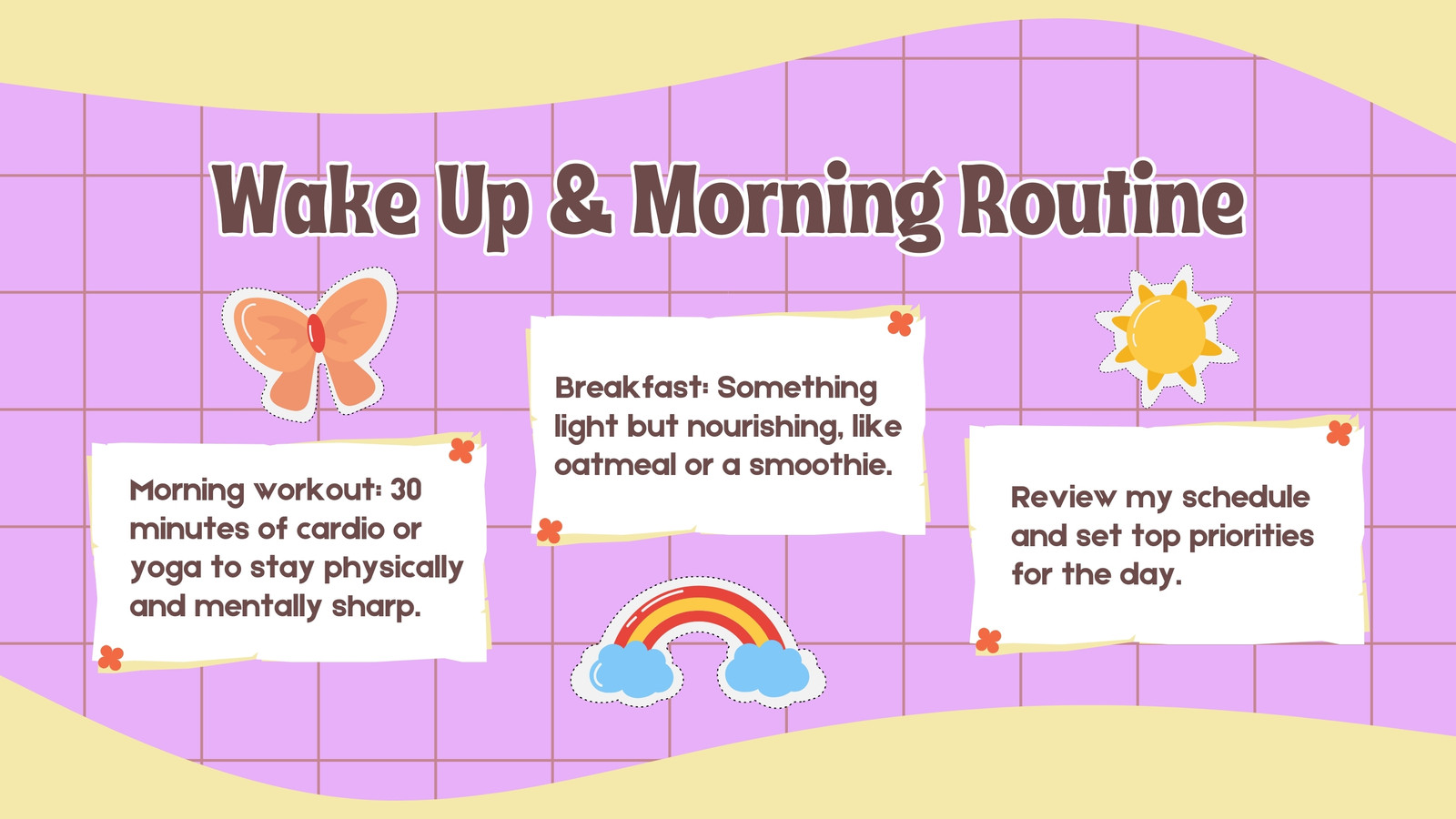 Wake Up & Morning Routine

Morning workout: 30 minutes of cardio or yoga to stay physically and mentally sharp.

Breakfast: Something light but nourishing, like oatmeal or a smoothie.

Review my schedule and set top priorities for the day.